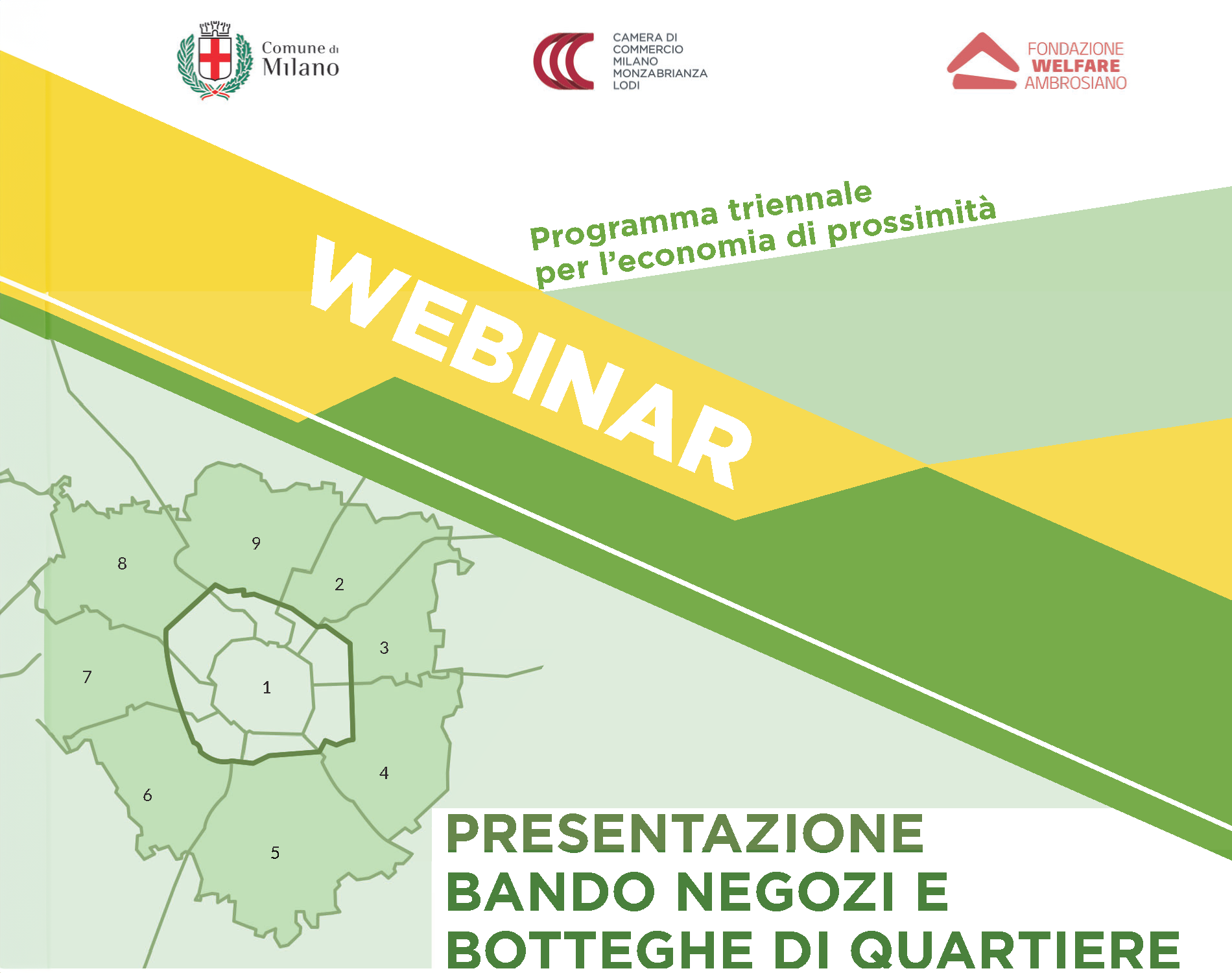 Comune di Milano

CAMERA DI COMMERCIO MILANO MONZABRIANZA LODI

FONDAZIONE WELFARE AMBROSIANO

Programma triennale per l'economia di prossimità

WEBINAR

9
8
2
3
7
1
4
6
5

PRESENTAZIONE BANDO NEGOZI E BOTTEGHE DI QUARTIERE